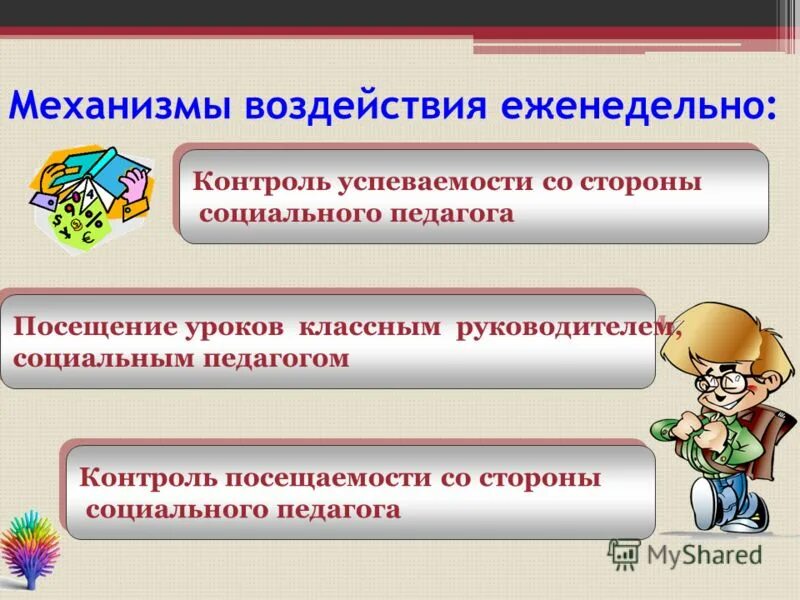 Механизмы воздействия еженедельно:

Контроль успеваемости со стороны социального педагога

Посещение уроков классным руководителем, социальным педагогом

Контроль посещаемости со стороны социального педагога

MyShared